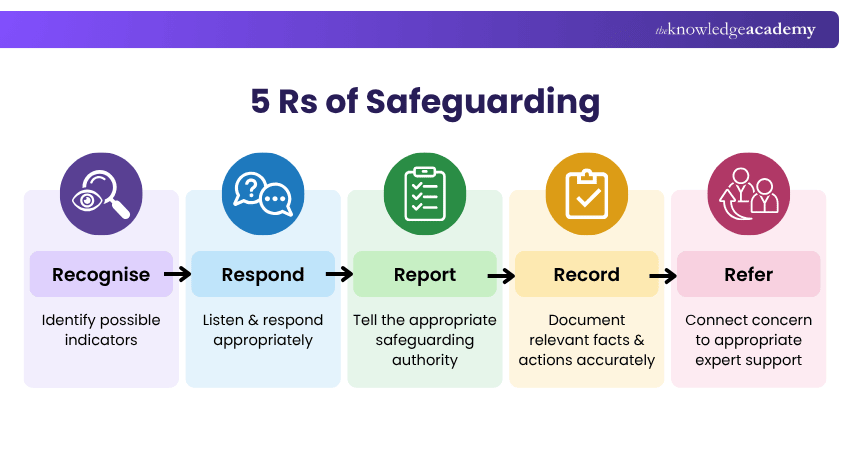 theknowledgeacademy

5 Rs of Safeguarding

Recognise

Identify possible indicators

Respond

Listen & respond appropriately

Report

Tell the appropriate safeguarding authority

Record

Document relevant facts & actions accurately

Refer

Connect concern to appropriate expert support